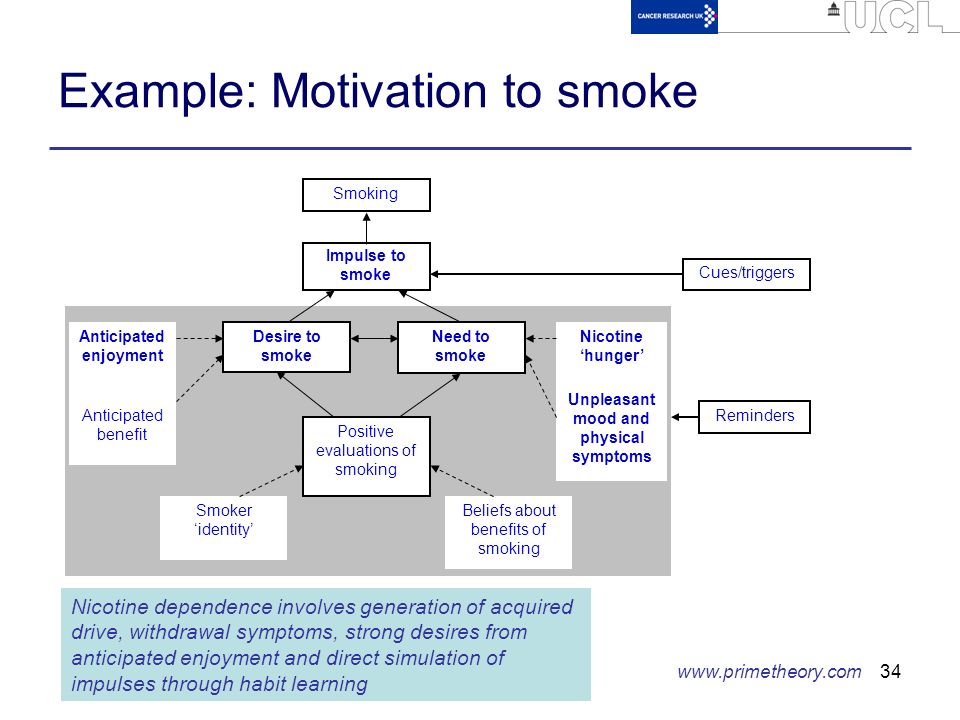 CANCER RESEARCH UK

UCL

Example: Motivation to smoke

Smoking

Impulse to smoke

Cues/triggers

Anticipated enjoyment

Anticipated benefit

Desire to smoke

Need to smoke

Nicotine ‘hunger’

Unpleasant mood and physical symptoms

Reminders

Positive evaluations of smoking

Smoker ‘identity’

Beliefs about benefits of smoking

Nicotine dependence involves generation of acquired drive, withdrawal symptoms, strong desires from anticipated enjoyment and direct simulation of impulses through habit learning

www.primetheory.com 34